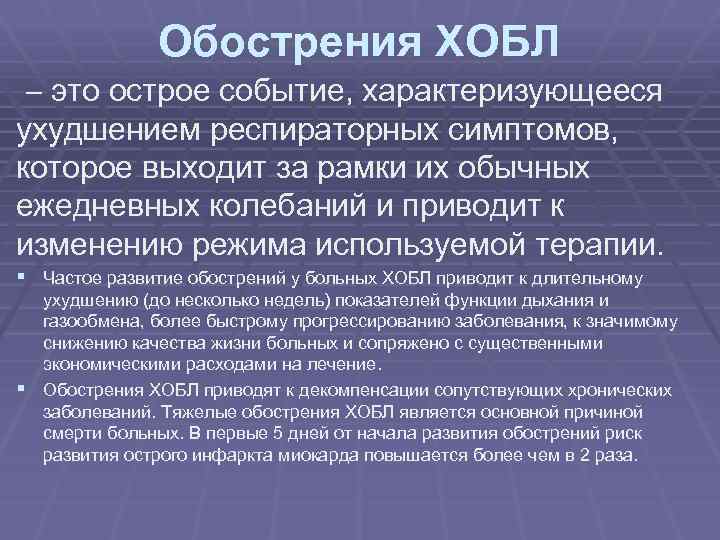 Обострения ХОБЛ

– это острое событие, характеризующееся ухудшением респираторных симптомов, которое выходит за рамки их обычных ежедневных колебаний и приводит к изменению режима используемой терапии.

▪ Частое развитие обострений у больных ХОБЛ приводит к длительному ухудшению (до несколько недель) показателей функции дыхания и газообмена, более быстрому прогрессированию заболевания, к значимому снижению качества жизни больных и сопряжено с существенными экономическими расходами на лечение.

▪ Обострения ХОБЛ приводят к декомпенсации сопутствующих хронических заболеваний. Тяжелые обострения ХОБЛ является основной причиной смерти больных. В первые 5 дней от начала развития обострений риск развития острого инфаркта миокарда повышается более чем в 2 раза.